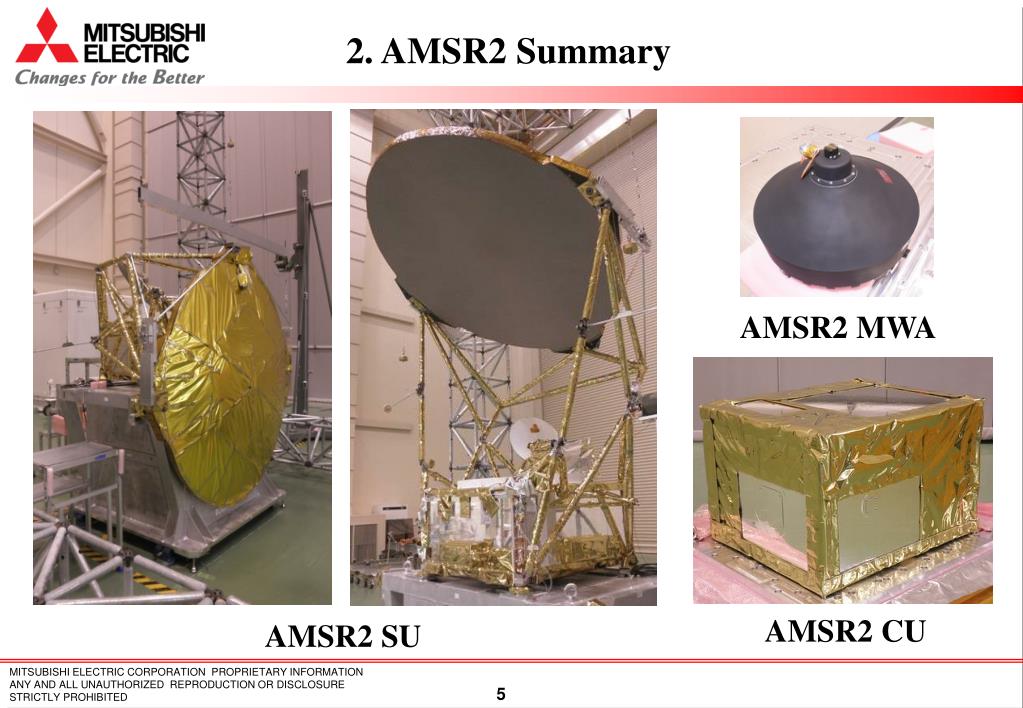 MITSUBISHI ELECTRIC
Changes for the Better

2. AMSR2 Summary

AMSR2 MWA

AMSR2 SU

AMSR2 CU

MITSUBISHI ELECTRIC CORPORATION PROPRIETARY INFORMATION
ANY AND ALL UNAUTHORIZED REPRODUCTION OR DISCLOSURE
STRICTLY PROHIBITED

5